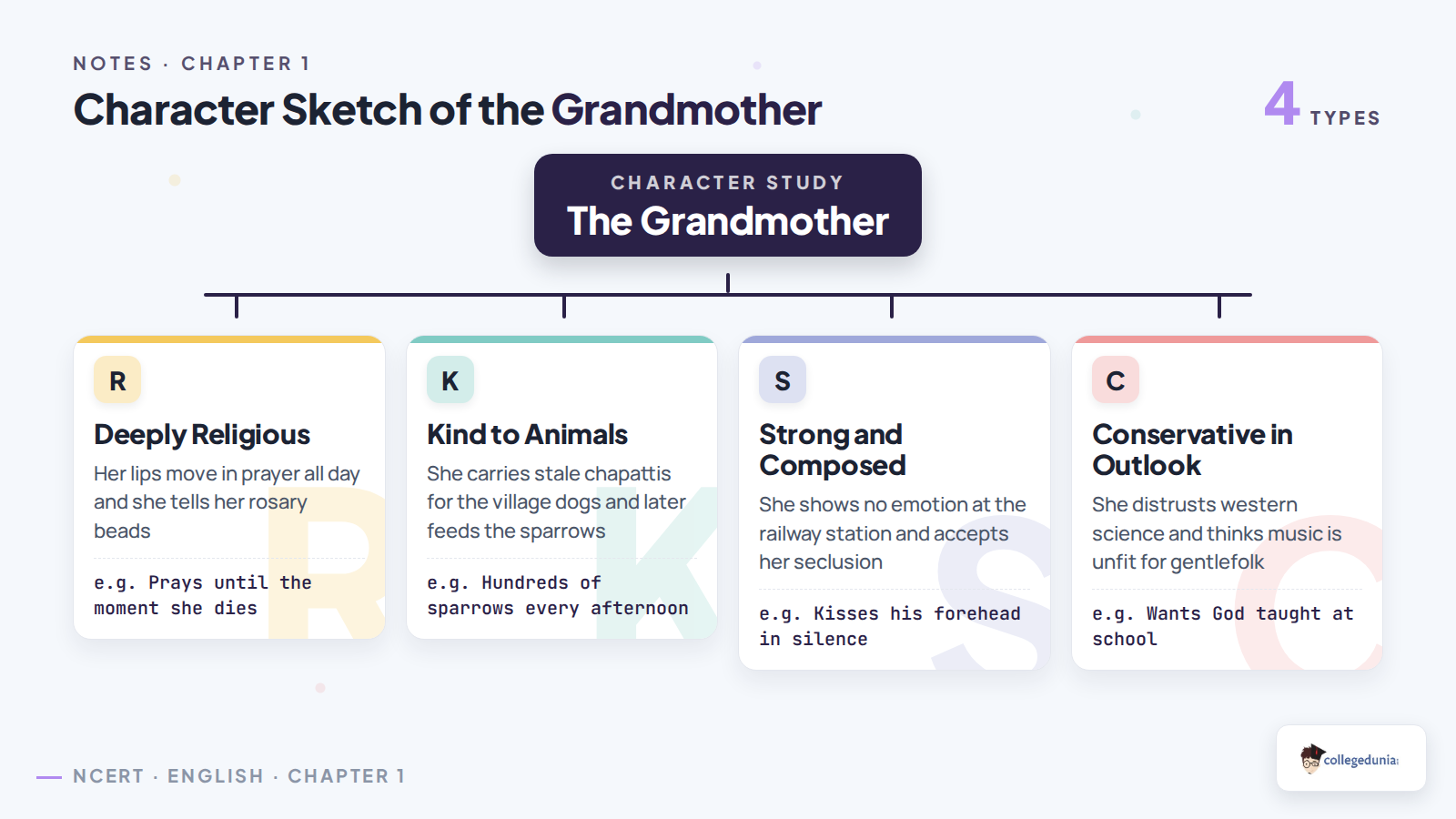 NOTES · CHAPTER 1

Character Sketch of the Grandmother

4 TYPES

CHARACTER STUDY
The Grandmother

R
Deeply Religious
Her lips move in prayer all day and she tells her rosary beads
e.g. Prays until the moment she dies

K
Kind to Animals
She carries stale chapattis for the village dogs and later feeds the sparrows
e.g. Hundreds of sparrows every afternoon

S
Strong and Composed
She shows no emotion at the railway station and accepts her seclusion
e.g. Kisses his forehead in silence

C
Conservative in Outlook
She distrusts western science and thinks music is unfit for gentlefolk
e.g. Wants God taught at school

NCERT · ENGLISH · CHAPTER 1

collegedunia